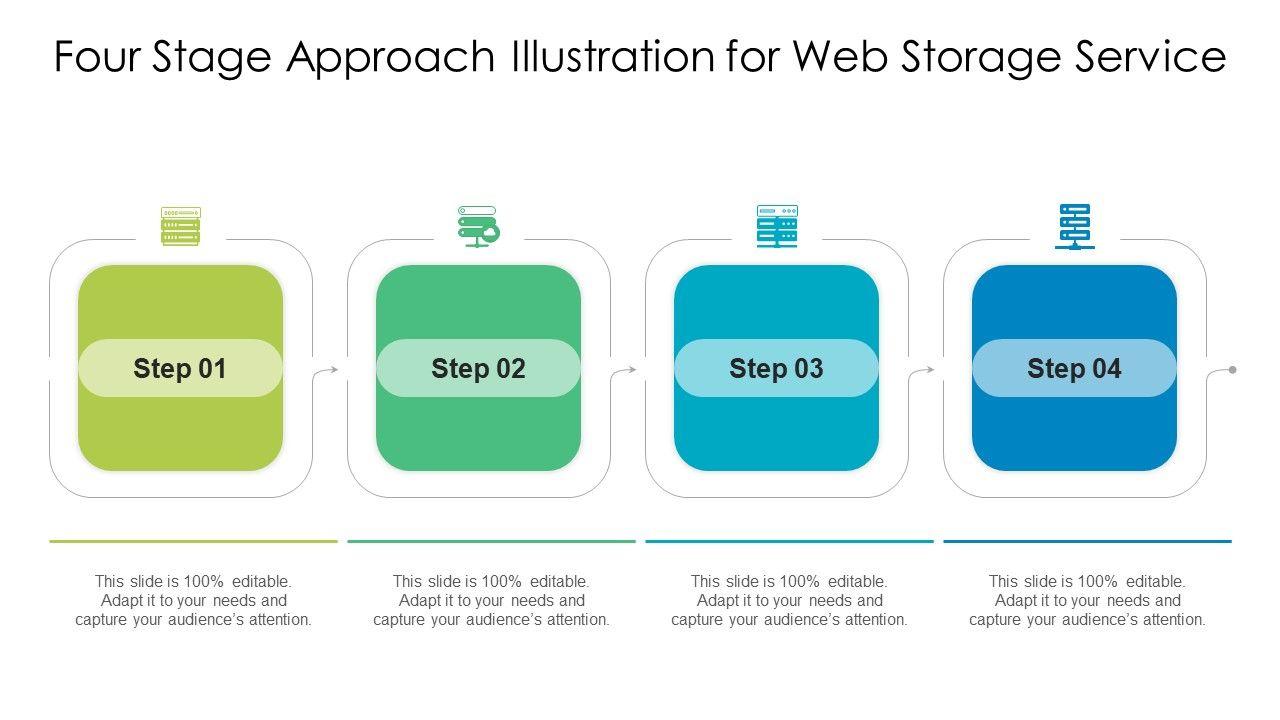 Four Stage Approach Illustration for Web Storage Service

Step 01

Step 02

Step 03

Step 04

This slide is 100% editable. Adapt it to your needs and capture your audience's attention.

This slide is 100% editable. Adapt it to your needs and capture your audience's attention.

This slide is 100% editable. Adapt it to your needs and capture your audience's attention.

This slide is 100% editable. Adapt it to your needs and capture your audience's attention.